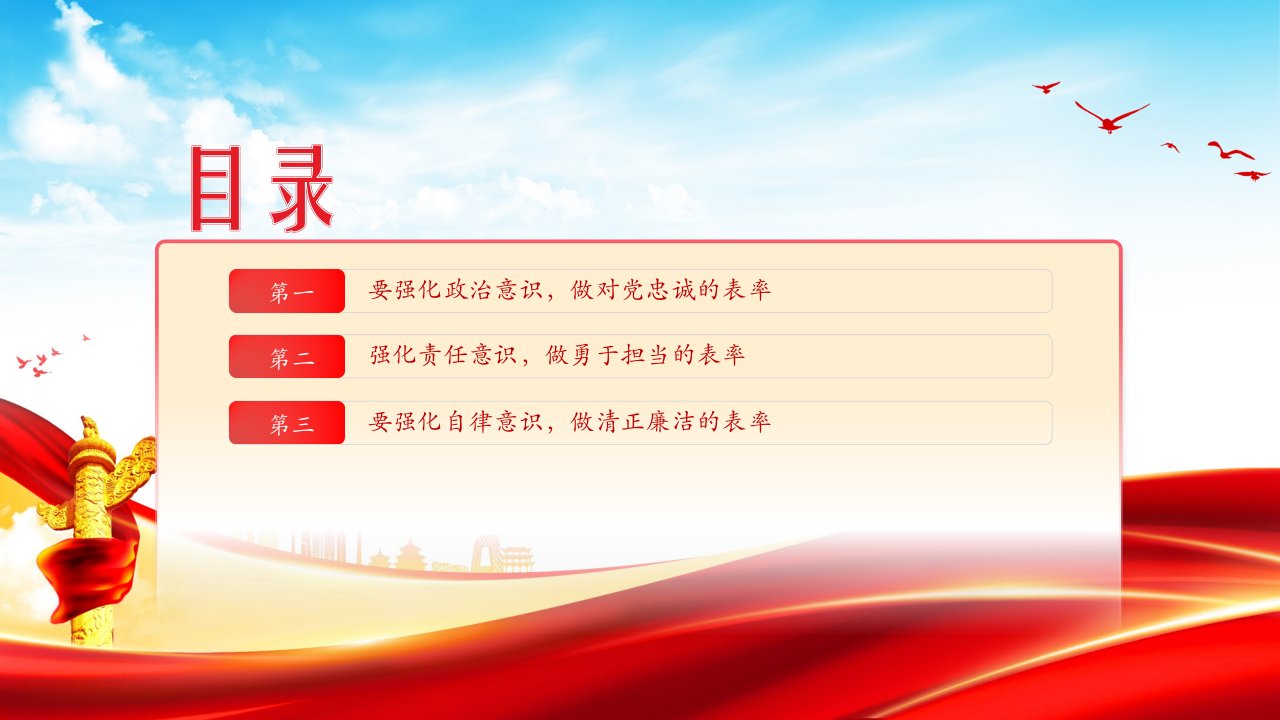 目录

第一 要强化政治意识，做对党忠诚的表率

第二 强化责任意识，做勇于担当的表率

第三 要强化自律意识，做清正廉洁的表率